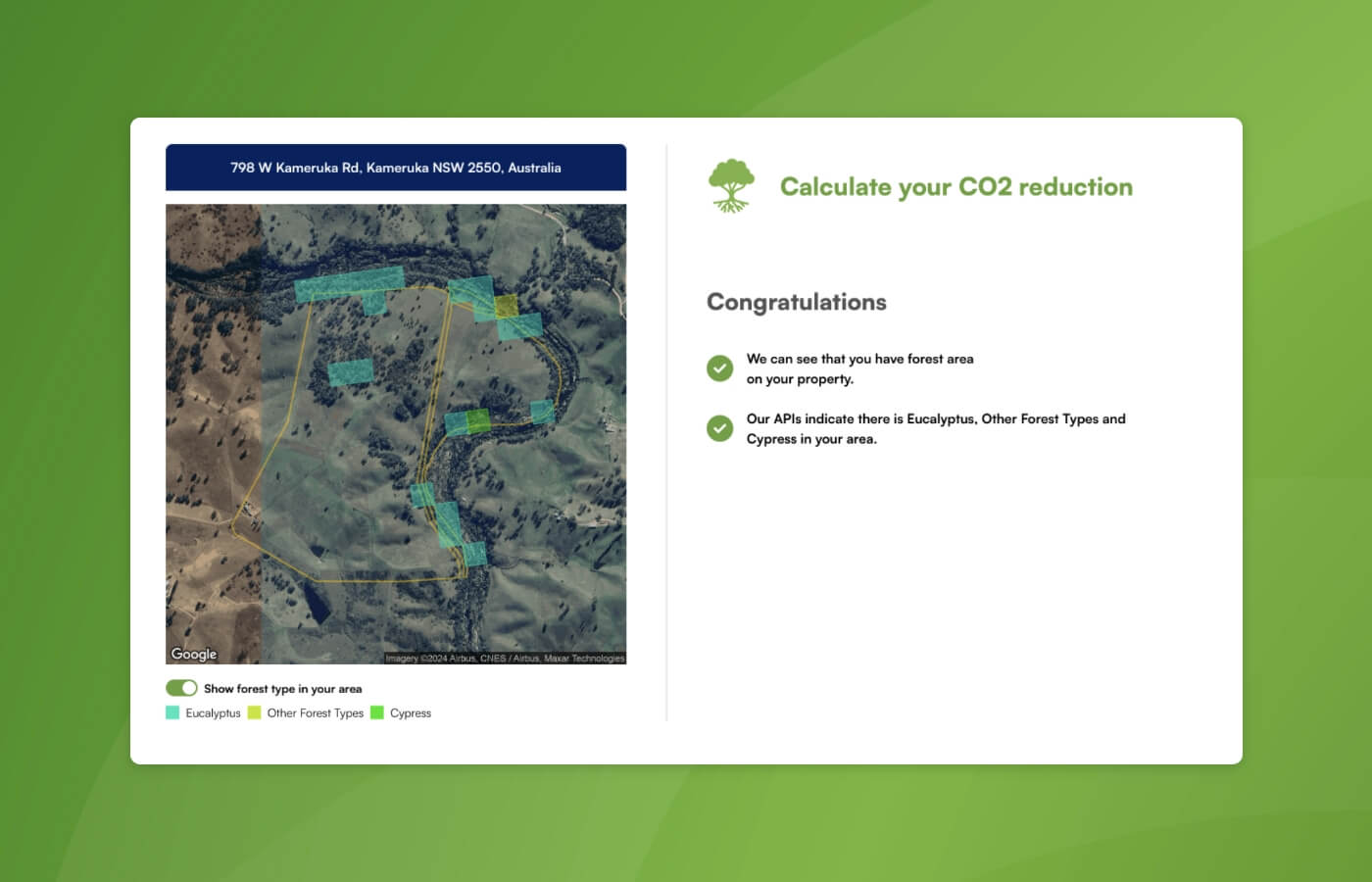 798 W Kameruka Rd, Kameruka NSW 2550, Australia

Google

Imagery ©2024 Airbus, CNES / Airbus, Maxar Technologies

Show forest type in your area

Eucalyptus Other Forest Types Cypress

Calculate your CO2 reduction

Congratulations

We can see that you have forest area on your property.

Our APIs indicate there is Eucalyptus, Other Forest Types and Cypress in your area.